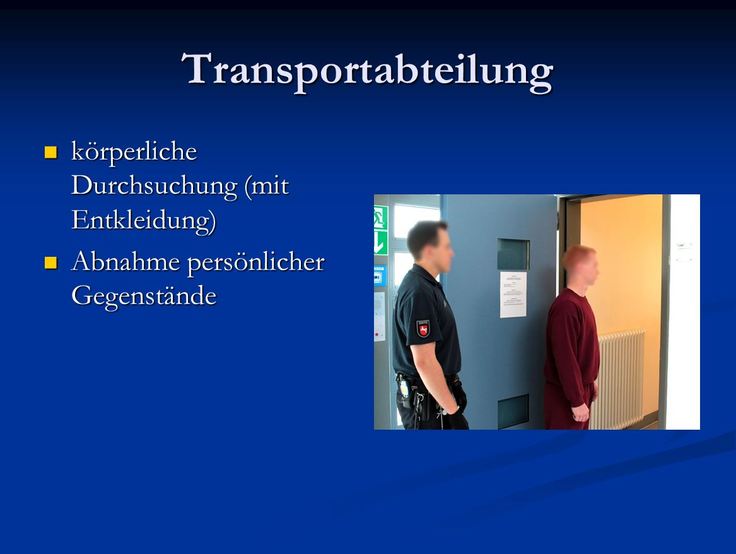 Transportabteilung

körperliche Durchsuchung (mit Entkleidung)

Abnahme persönlicher Gegenstände